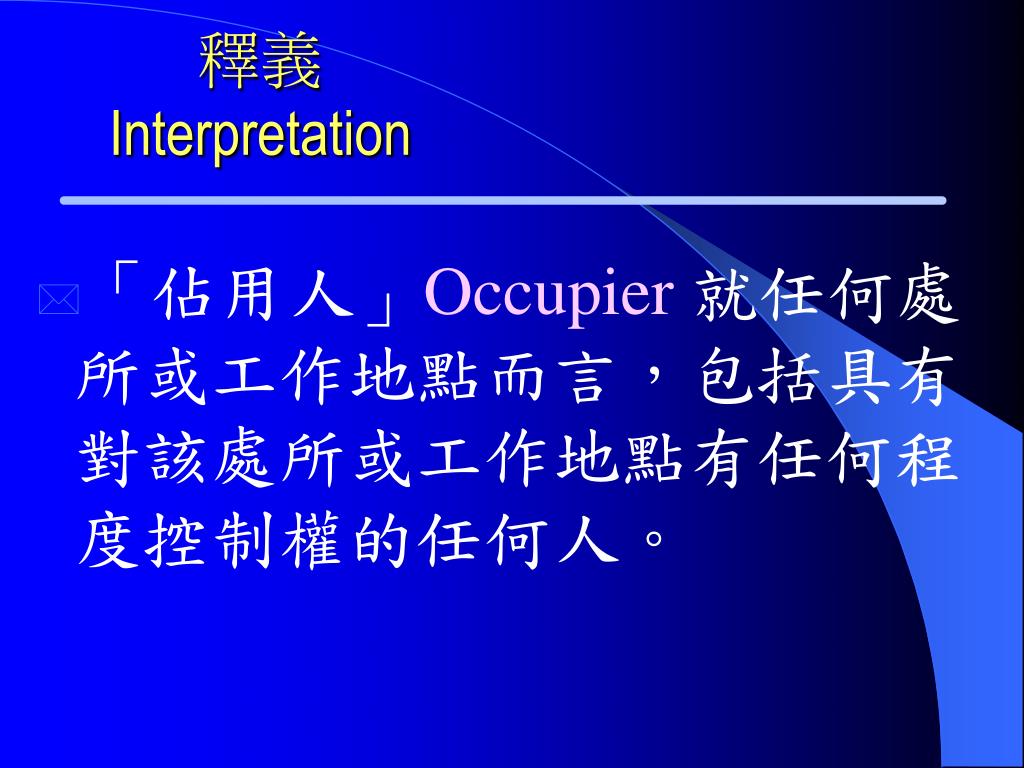 釋義
Interpretation

「佔用人」Occupier 就任何處所或工作地點而言，包括具有對該處所或工作地點有任何程度控制權的任何人。